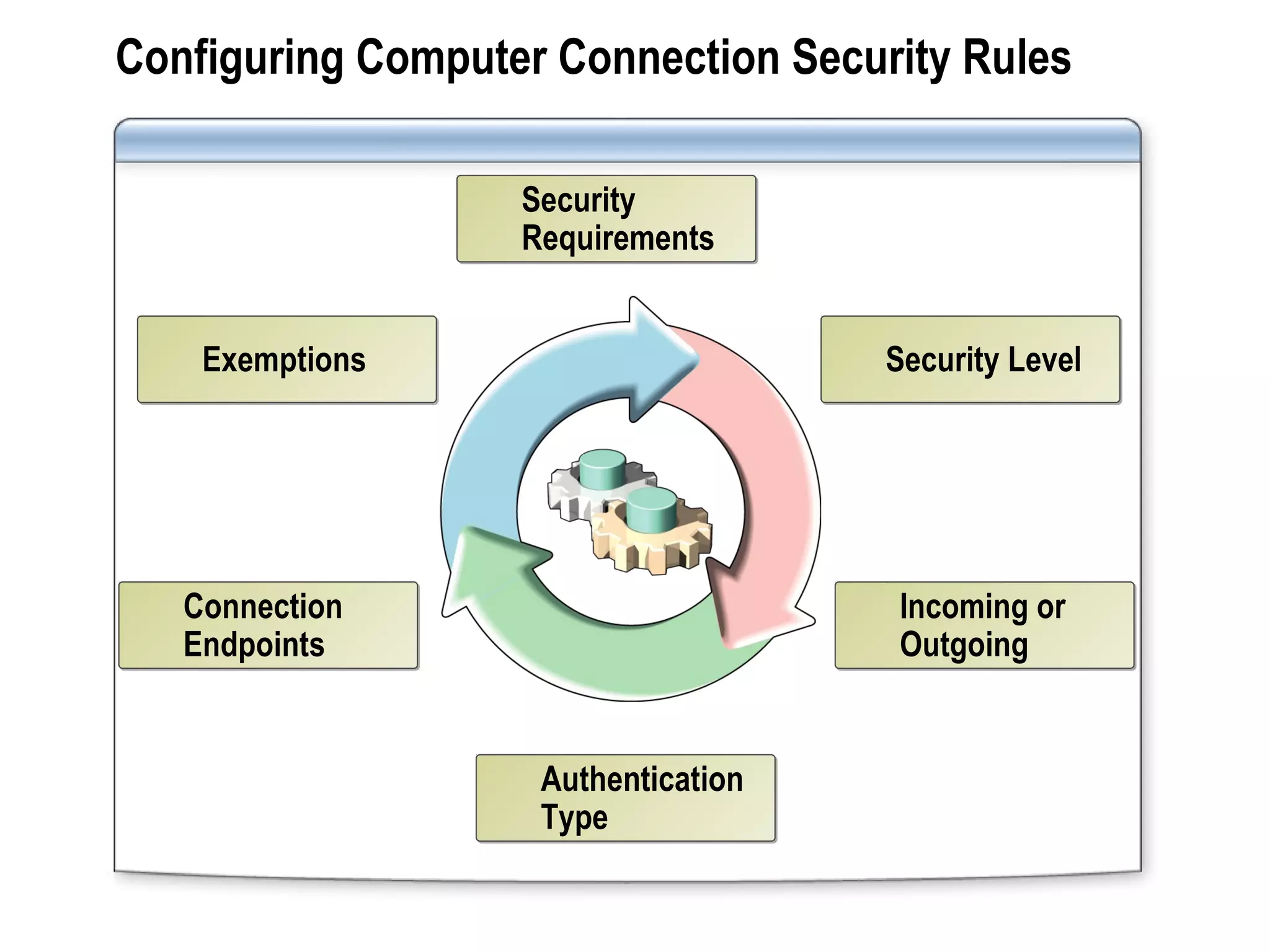 Configuring Computer Connection Security Rules

Security Requirements

Exemptions

Security Level

Connection Endpoints

Incoming or Outgoing

Authentication Type